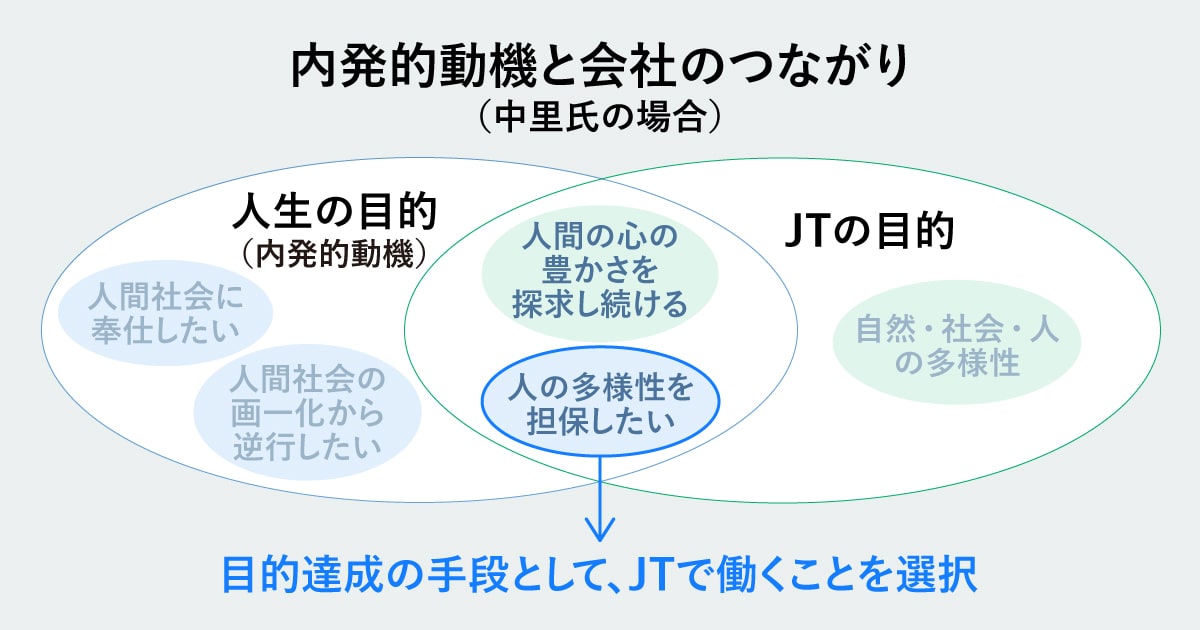 内発的動機と会社のつながり
（中里氏の場合）

人生の目的
（内発的動機）

人間社会に奉仕したい

人間社会の画一化から逆行したい

人間の心の豊かさを探求し続ける

人の多様性を担保したい

JTの目的

自然・社会・人の多様性

目的達成の手段として、JTで働くことを選択